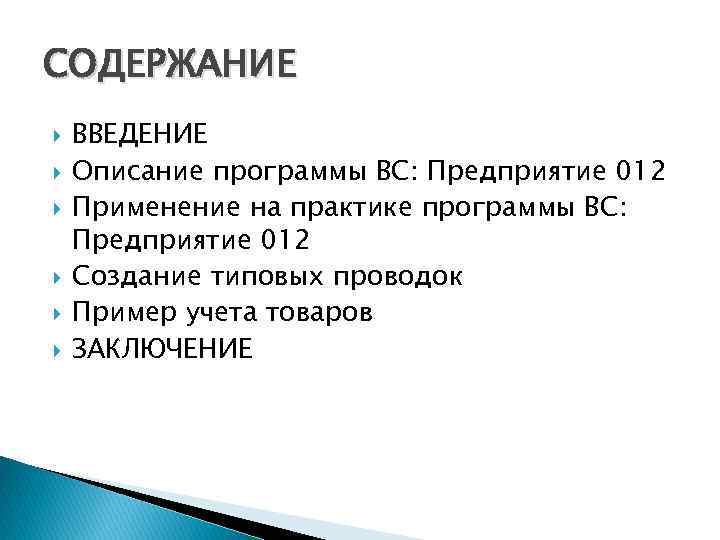 СОДЕРЖАНИЕ

ВВЕДЕНИЕ
Описание программы ВС: Предприятие 012
Применение на практике программы ВС: Предприятие 012
Создание типовых проводок
Пример учета товаров
ЗАКЛЮЧЕНИЕ